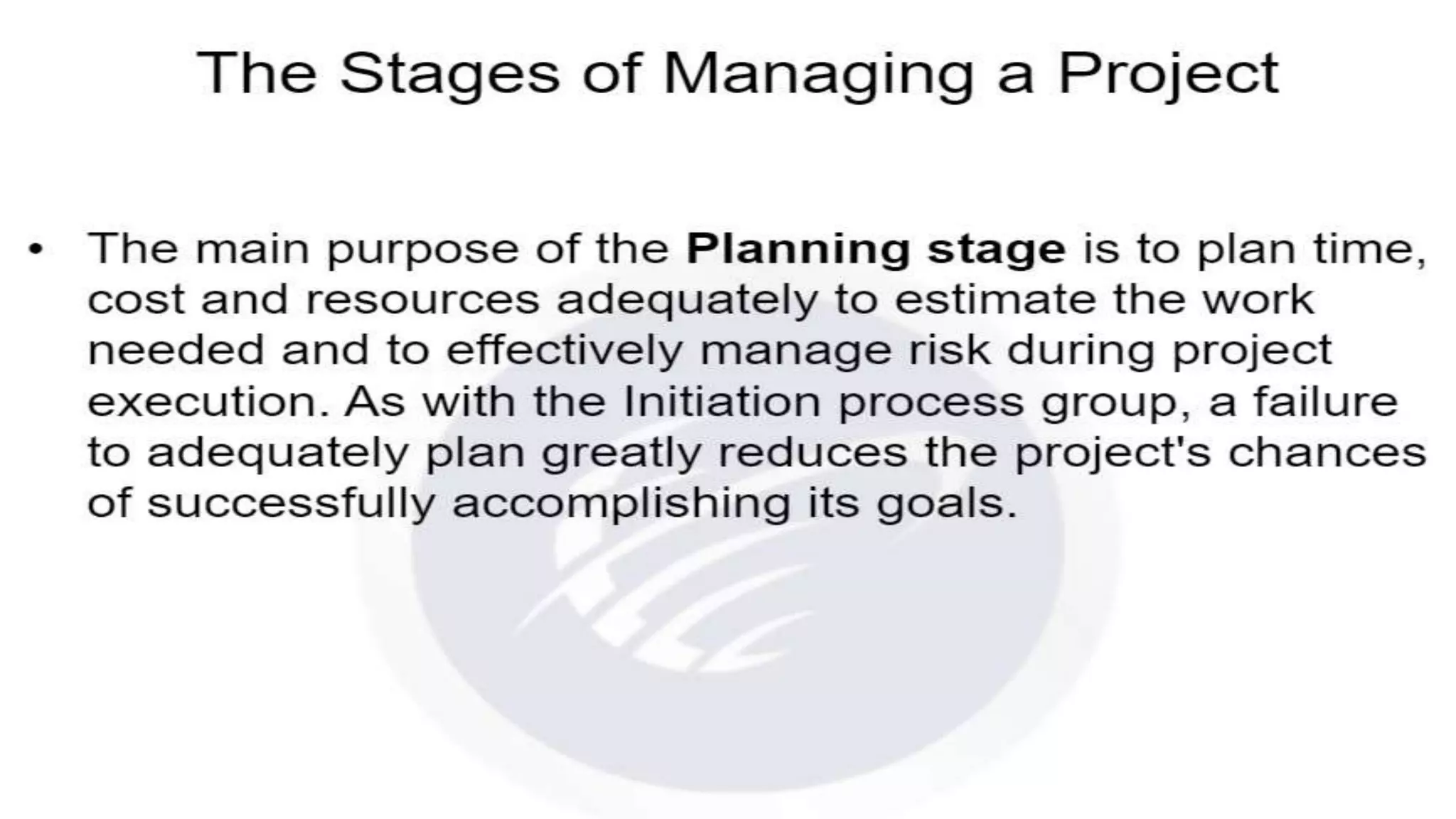 The Stages of Managing a Project

• The main purpose of the **Planning stage** is to plan time, cost and resources adequately to estimate the work needed and to effectively manage risk during project execution. As with the Initiation process group, a failure to adequately plan greatly reduces the project's chances of successfully accomplishing its goals.